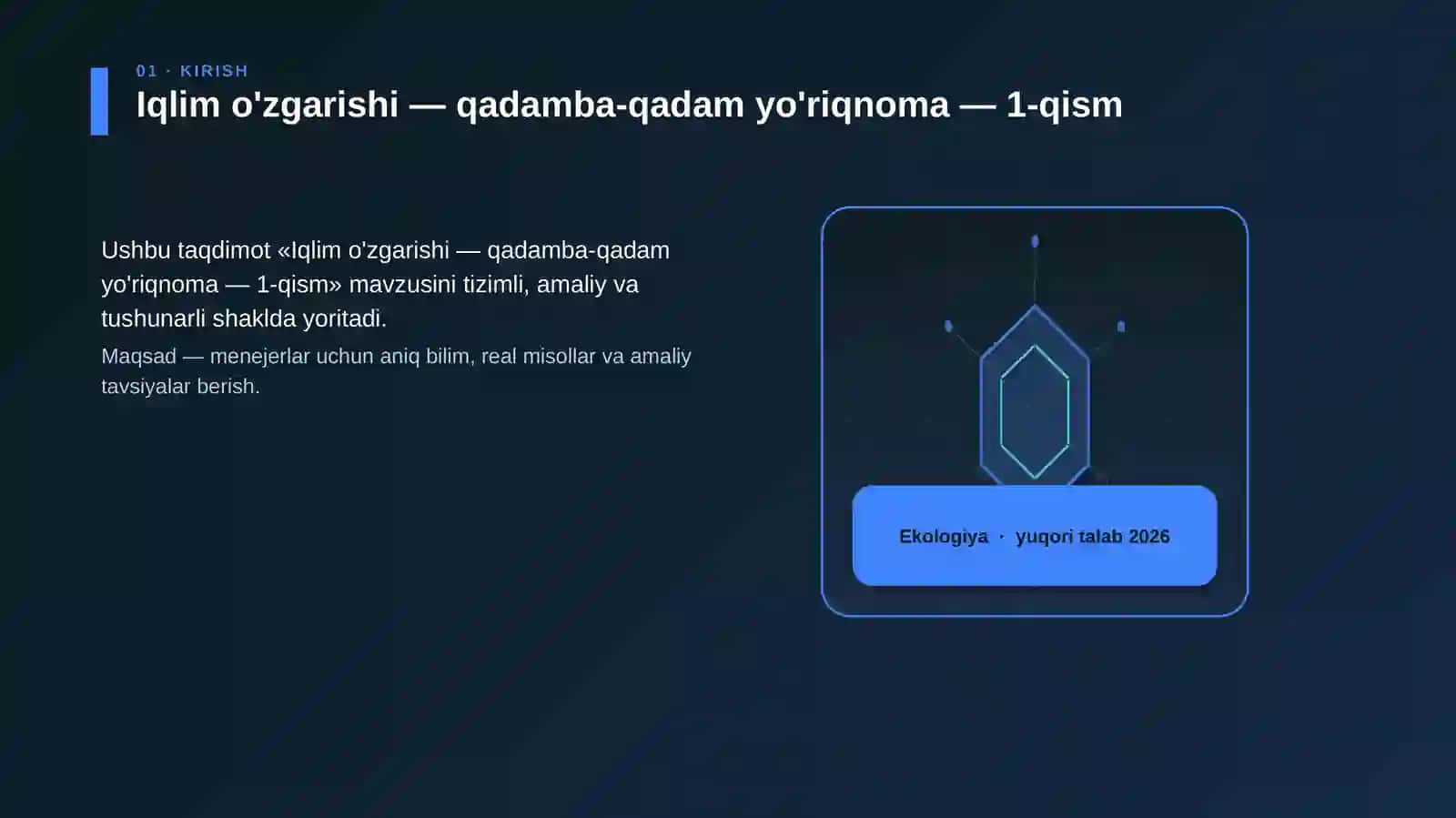 01 · KIRISH

Iqlim o'zgarishi — qadamba-qadam yo'riqnoma — 1-qism

Ushbu taqdimot «Iqlim o'zgarishi — qadamba-qadam yo'riqnoma — 1-qism» mavzusini tizimli, amaliy va tushunarli shaklda yoritadi.

Maqsad — menejerlar uchun aniq bilim, real misollar va amaliy tavsiyalar berish.

Ekologiya · yuqori talab 2026